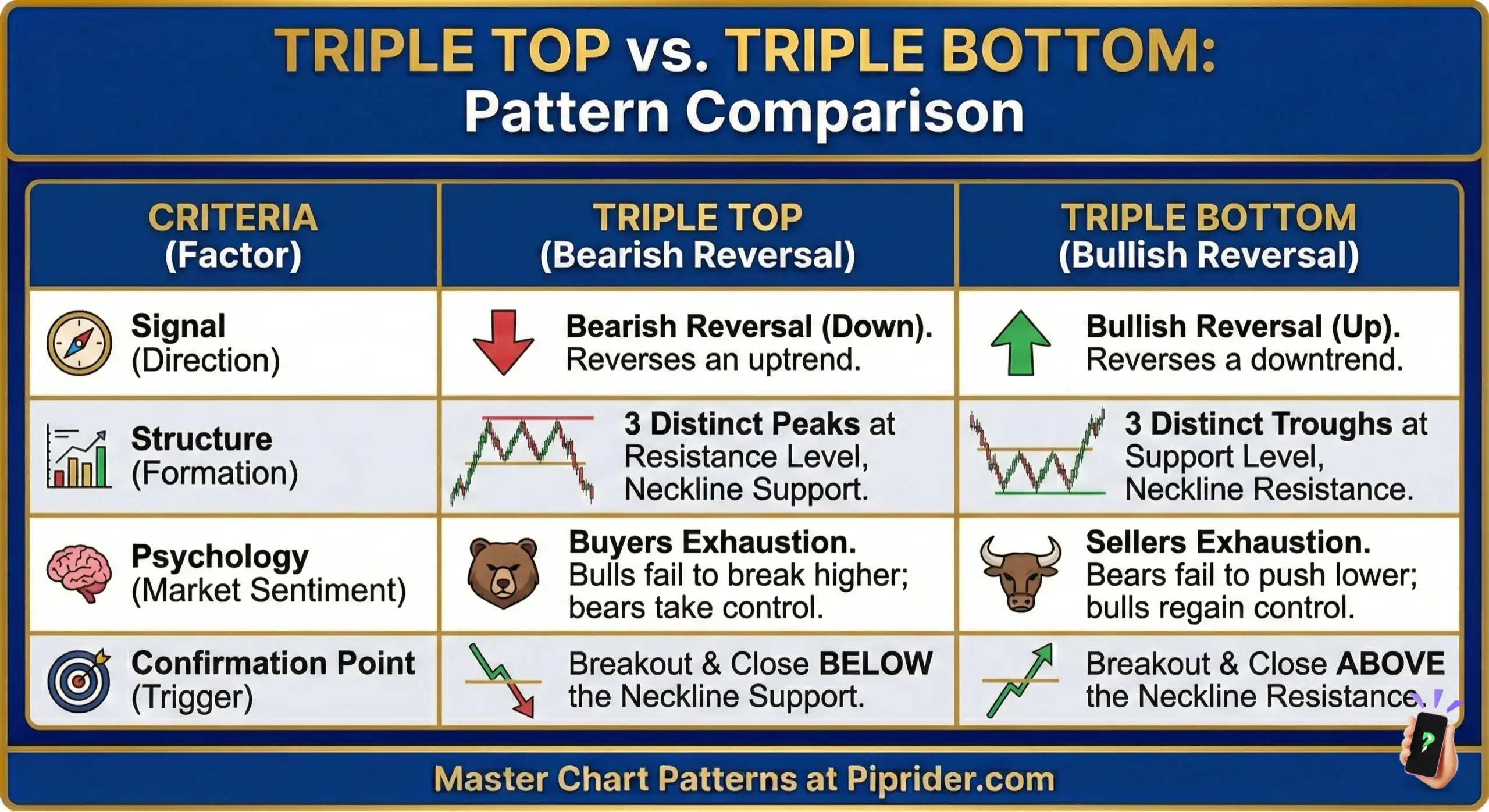 TRIPLE TOP vs. TRIPLE BOTTOM:
Pattern Comparison

| CRITERIA (Factor) | TRIPLE TOP (Bearish Reversal) | TRIPLE BOTTOM (Bullish Reversal) |
|---|---|---|
| Signal (Direction) | Bearish Reversal (Down). Reverses an uptrend. | Bullish Reversal (Up). Reverses a downtrend. |
| Structure (Formation) | 3 Distinct Peaks at Resistance Level, Neckline Support. | 3 Distinct Troughs at Support Level, Neckline Resistance. |
| Psychology (Market Sentiment) | Buyers Exhaustion. Bulls fail to break higher; bears take control. | Sellers Exhaustion. Bears fail to push lower; bulls regain control. |
| Confirmation Point (Trigger) | Breakout & Close BELOW the Neckline Support. | Breakout & Close ABOVE the Neckline Resistance. |

Master Chart Patterns at Piprider.com